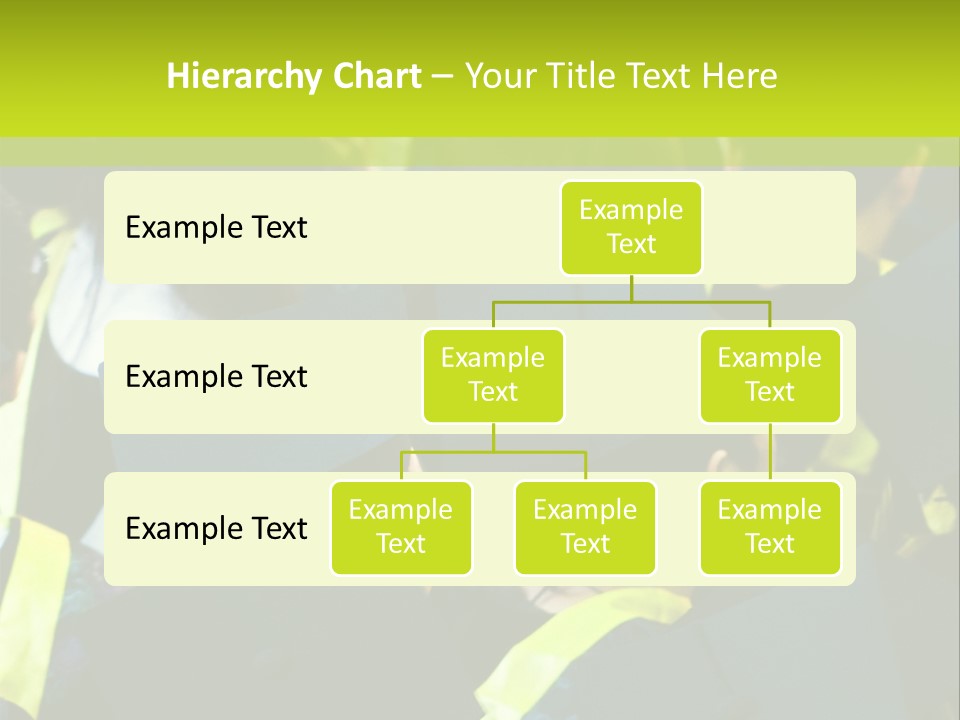 Hierarchy Chart – Your Title Text Here

Example Text

Example Text

Example Text

Example Text

Example Text

Example Text

Example Text

Example Text

Example Text